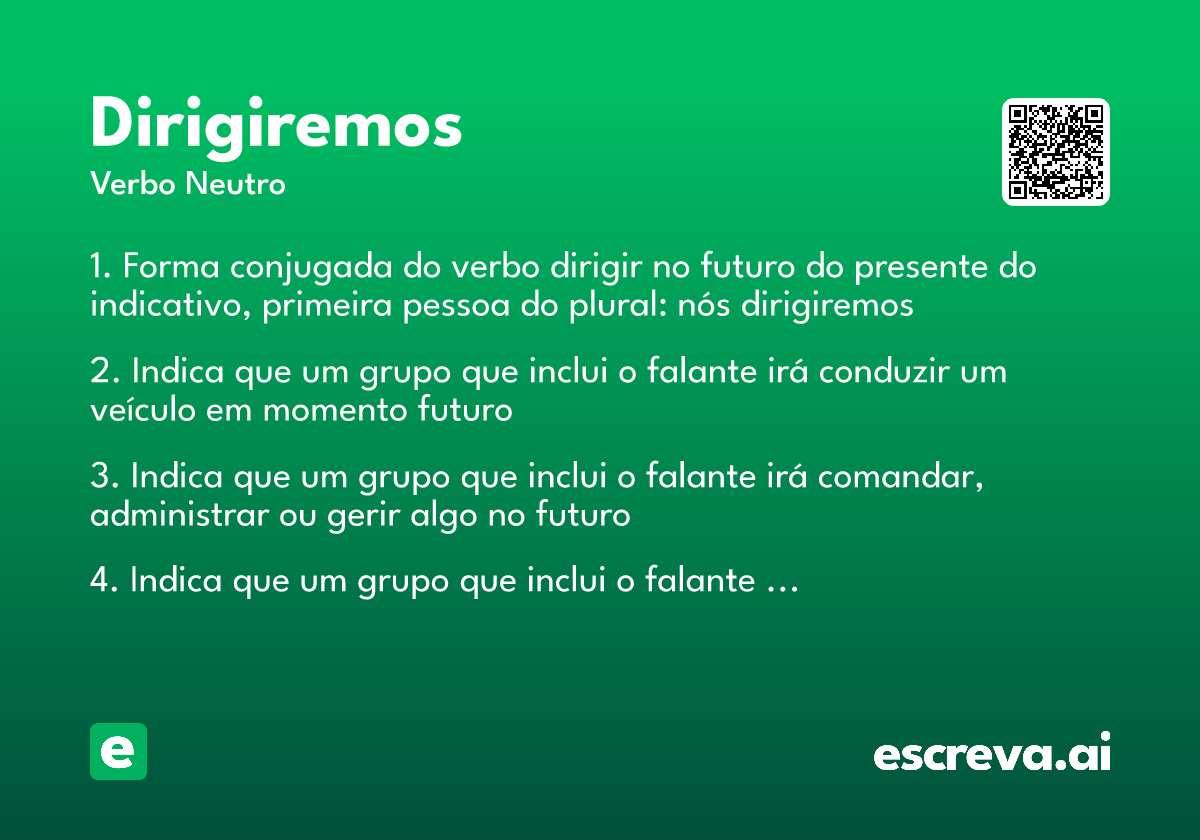 Dirigiremos
Verbo Neutro

1. Forma conjugada do verbo dirigir no futuro do presente do indicativo, primeira pessoa do plural: nós dirigiremos

2. Indica que um grupo que inclui o falante irá conduzir um veículo em momento futuro

3. Indica que um grupo que inclui o falante irá comandar, administrar ou gerir algo no futuro

4. Indica que um grupo que inclui o falante ...

e

escreva.ai